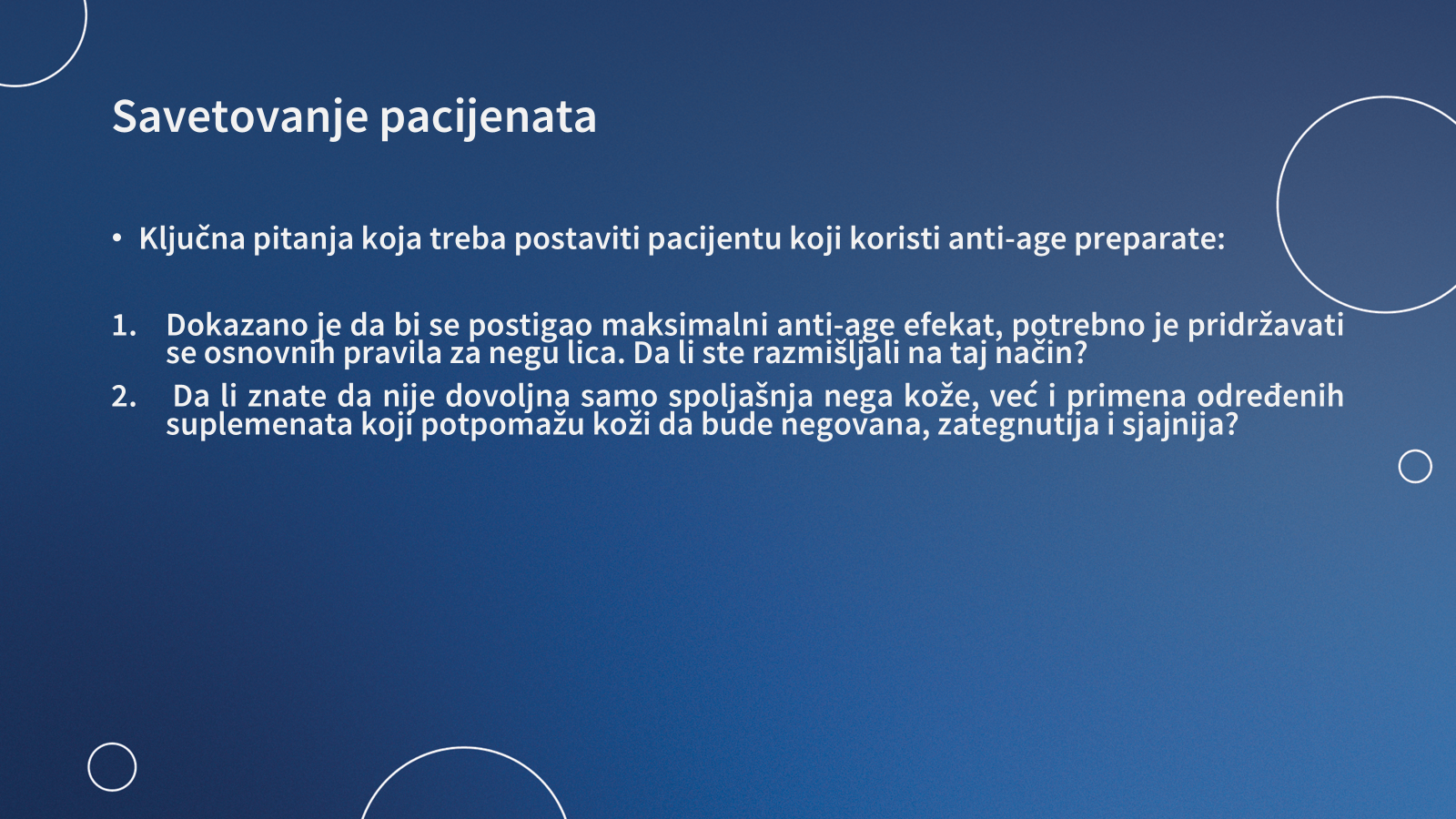 Savetovanje pacijenata

• Ključna pitanja koja treba postaviti pacijentu koji koristi anti-age preparate:

1. Dokazano je da bi se postigao maksimalni anti-age efekat, potrebno je pridržavati se osnovnih pravila za negu lica. Da li ste razmišljali na taj način?
2. Da li znate da nije dovoljna samo spoljašnja nega kože, već i primena određenih suplemenata koji potpomažu koži da bude negovana, zategnutija i sjajnija?